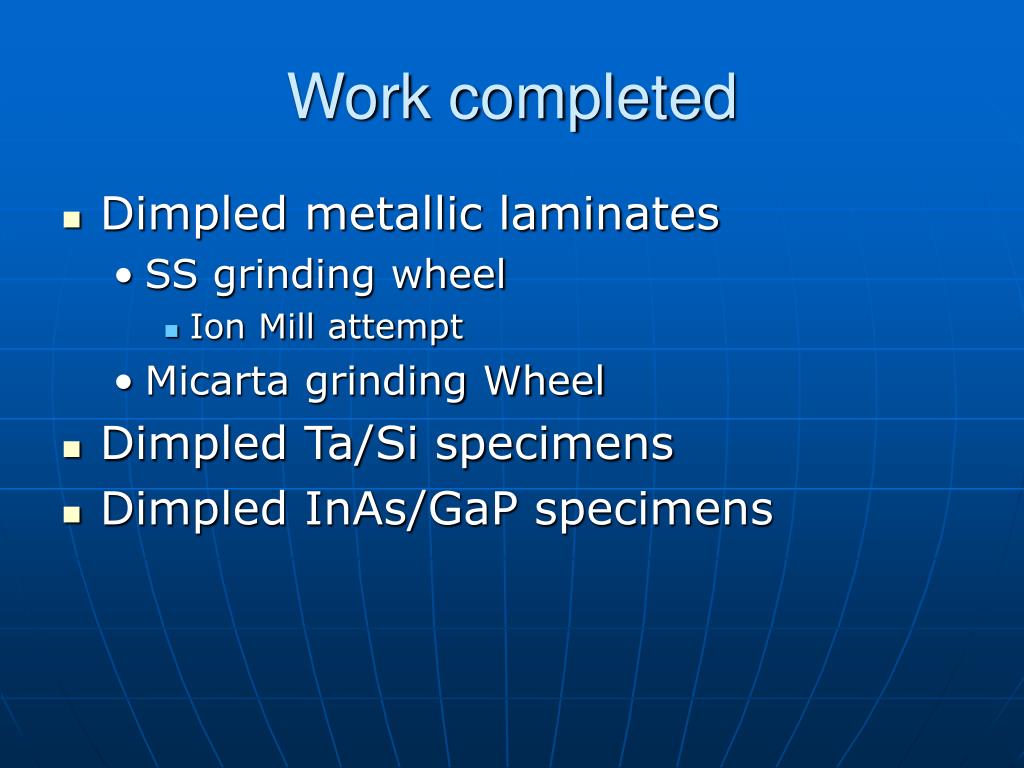 Work completed

- Dimpled metallic laminates
  - SS grinding wheel
    - Ion Mill attempt
  - Micarta grinding Wheel
- Dimpled Ta/Si specimens
- Dimpled InAs/GaP specimens